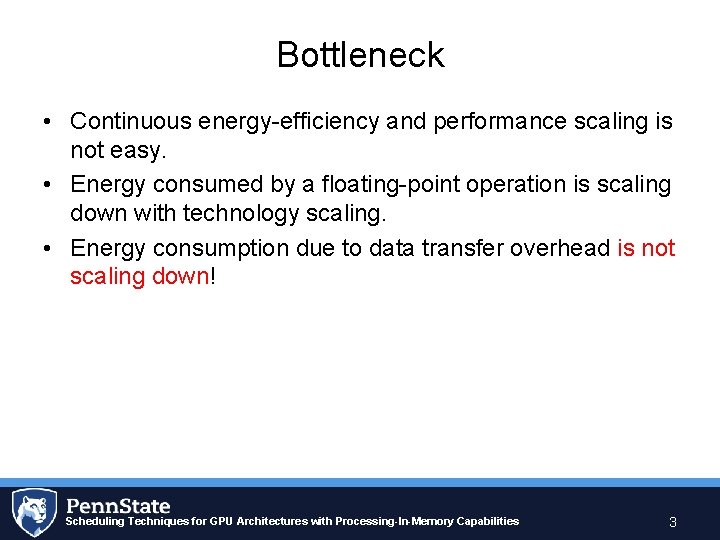 Bottleneck

• Continuous energy-efficiency and performance scaling is not easy.
• Energy consumed by a floating-point operation is scaling down with technology scaling.
• Energy consumption due to data transfer overhead is not scaling down!

PennState
Scheduling Techniques for GPU Architectures with Processing-In-Memory Capabilities
3